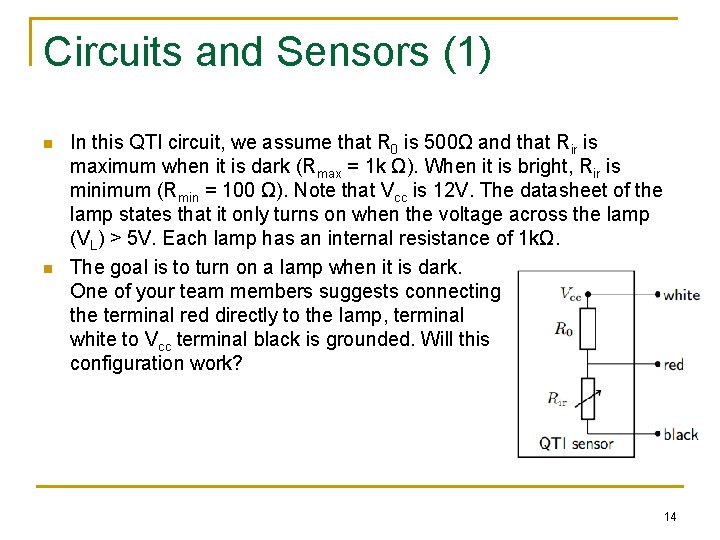 Circuits and Sensors (1)

In this QTI circuit, we assume that $R_0$ is 500Ω and that $R_{ir}$ is maximum when it is dark ($R_{max}$ = 1k Ω). When it is bright, $R_{ir}$ is minimum ($R_{min}$ = 100 Ω). Note that $V_{cc}$ is 12V. The datasheet of the lamp states that it only turns on when the voltage across the lamp ($V_L$) > 5V. Each lamp has an internal resistance of 1kΩ.

The goal is to turn on a lamp when it is dark. One of your team members suggests connecting the terminal red directly to the lamp, terminal white to $V_{cc}$ terminal black is grounded. Will this configuration work?

$V_{cc}$
white
$R_0$
red
$R_{ir}$
black
QTI sensor

14